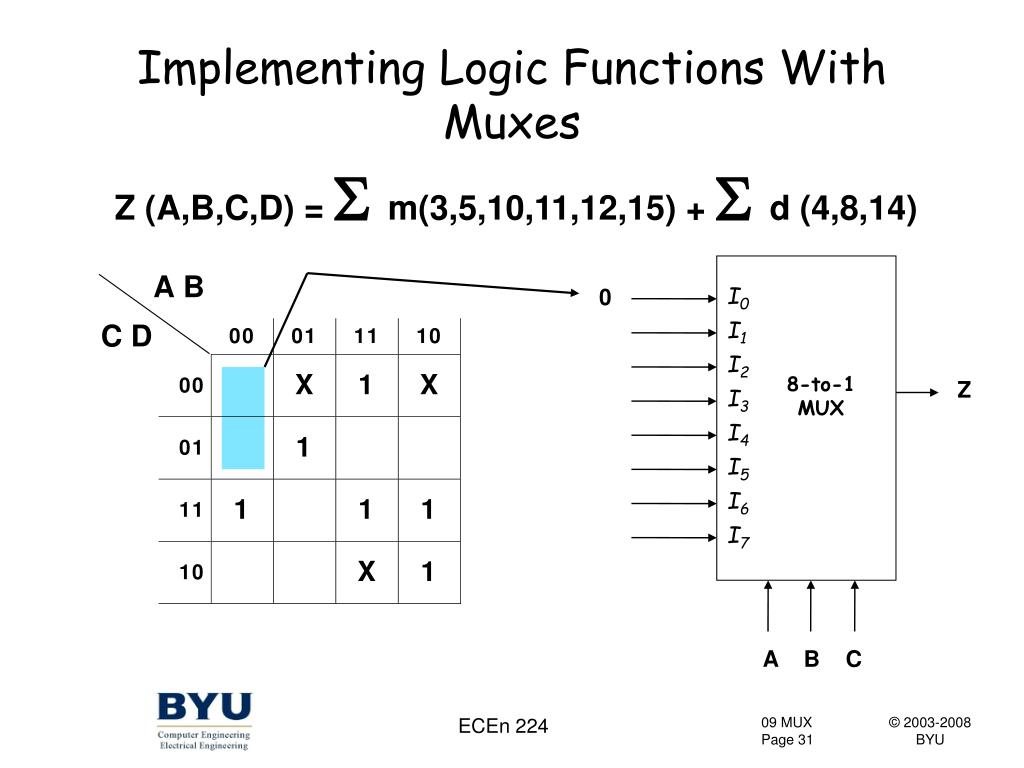 Implementing Logic Functions With Muxes

Z (A,B,C,D) = $\Sigma$ m(3,5,10,11,12,15) + $\Sigma$ d (4,8,14)

A B

C D

| | 00 | 01 | 11 | 10 |
|---|---|---|---|---|
| 00 | | X | 1 | X |
| 01 | | 1 | | |
| 11 | 1 | | 1 | 1 |
| 10 | | | X | 1 |

0

$I_0$
$I_1$
$I_2$
$I_3$
$I_4$
$I_5$
$I_6$
$I_7$

8-to-1 MUX

Z

A B C

BYU
Computer Engineering
Electrical Engineering

ECEn 224

09 MUX
Page 31

© 2003-2008
BYU